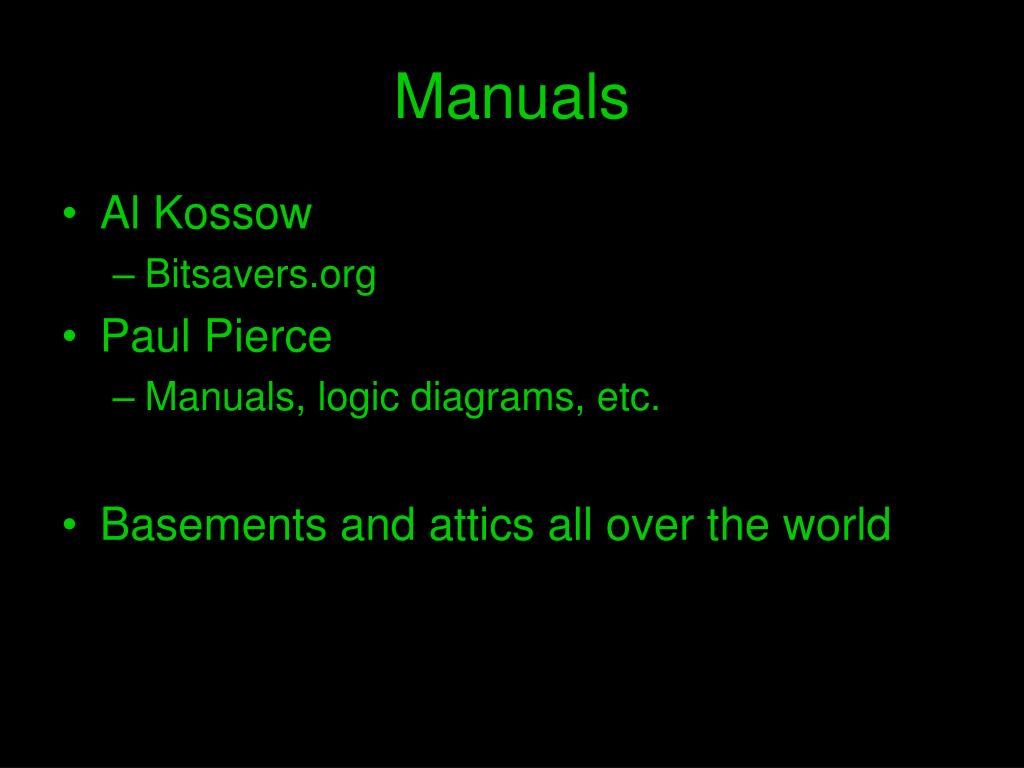 Manuals

• Al Kossow
– Bitsavers.org
• Paul Pierce
– Manuals, logic diagrams, etc.

• Basements and attics all over the world